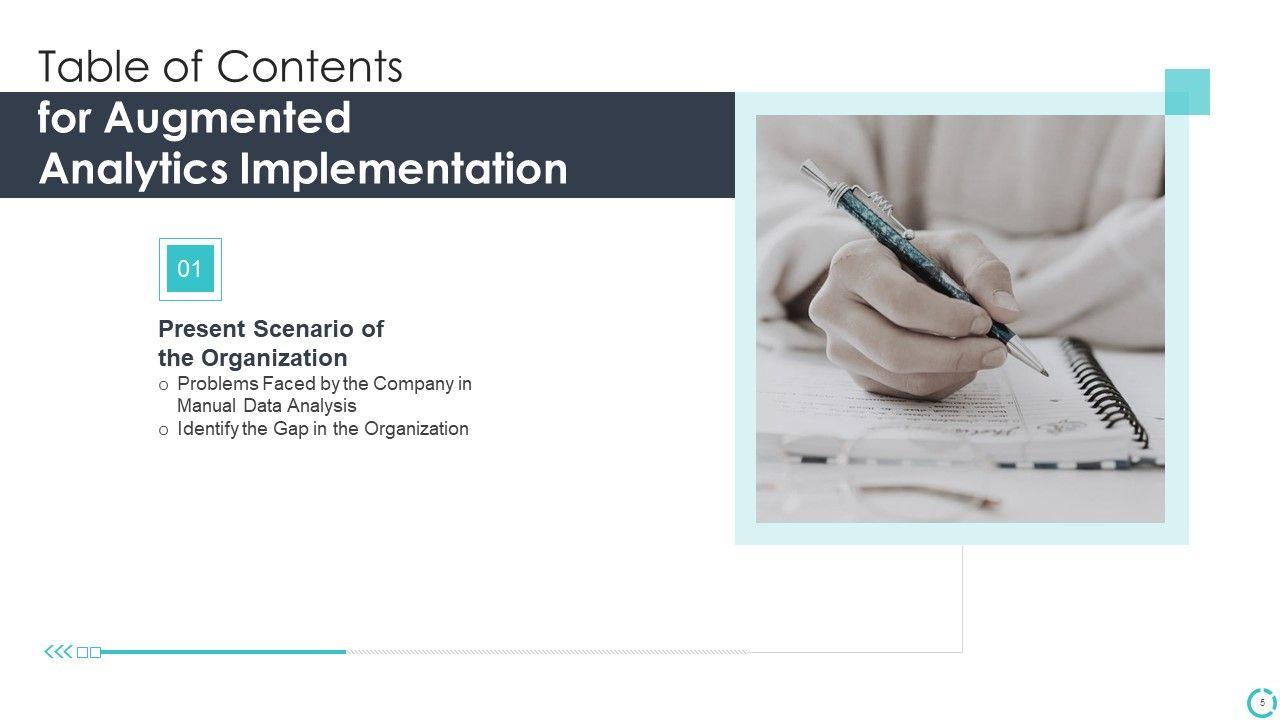 Table of Contents
for Augmented Analytics Implementation

01

Present Scenario of the Organization
o Problems Faced by the Company in Manual Data Analysis
o Identify the Gap in the Organization

5